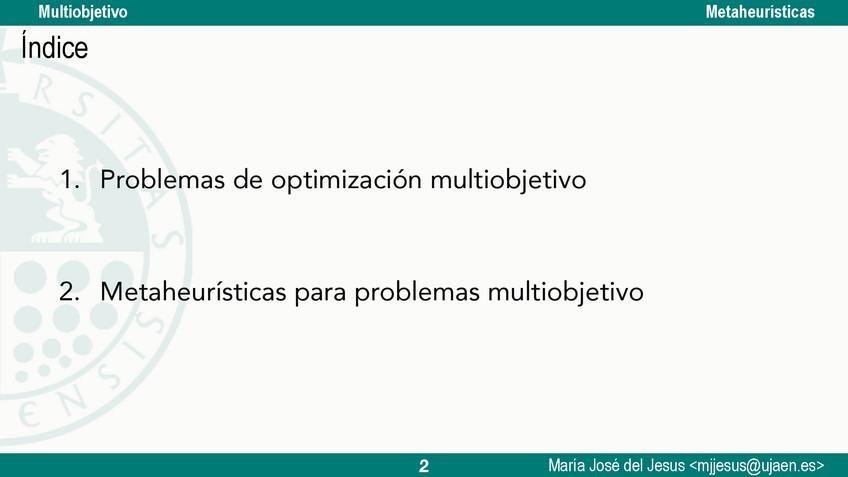 Multiobjetivo

Metaheurísticas

Índice

1. Problemas de optimización multiobjetivo

2. Metaheurísticas para problemas multiobjetivo

2

María José del Jesus <mjjesus@ujaen.es>